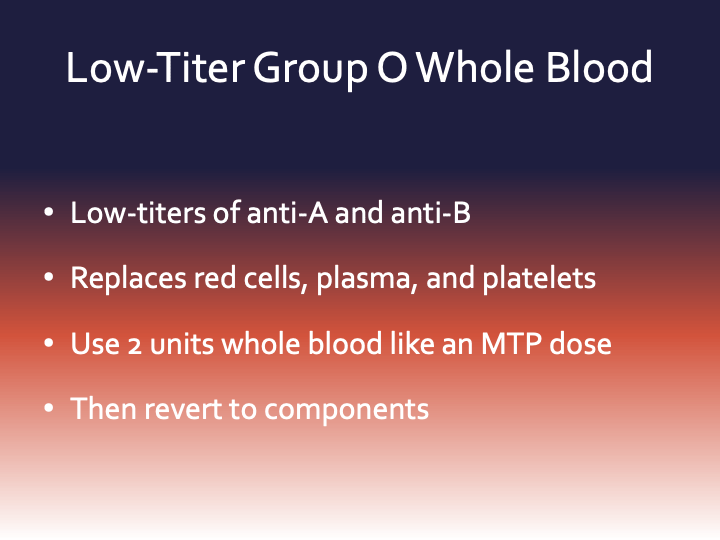 Low-Titer Group O Whole Blood

• Low-titers of anti-A and anti-B

• Replaces red cells, plasma, and platelets

• Use 2 units whole blood like an MTP dose

• Then revert to components